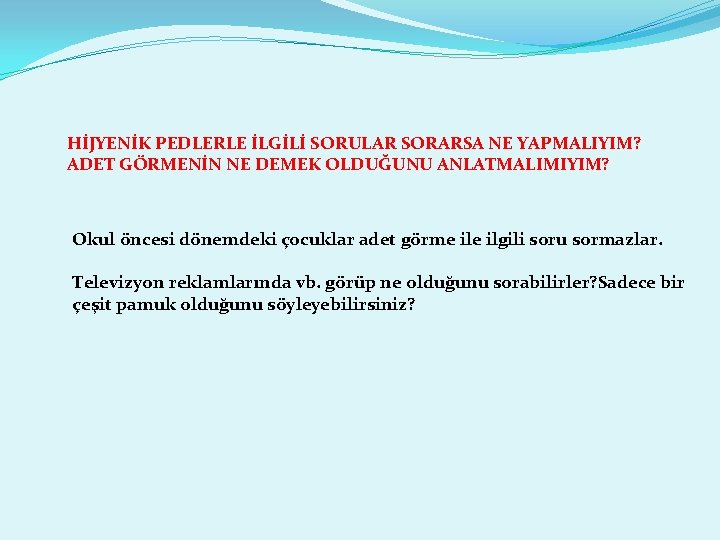 HİJYENİK PEDLERLE İLGİLİ SORULAR SORARSA NE YAPMALIYIM? ADET GÖRMENİN NE DEMEK OLDUĞUNU ANLATMALIMIYIM?

Okul öncesi dönemdeki çocuklar adet görme ile ilgili soru sormazlar.

Televizyon reklamlarında vb. görüp ne olduğunu sorabilirler?Sadece bir çeşit pamuk olduğunu söyleyebilirsiniz?